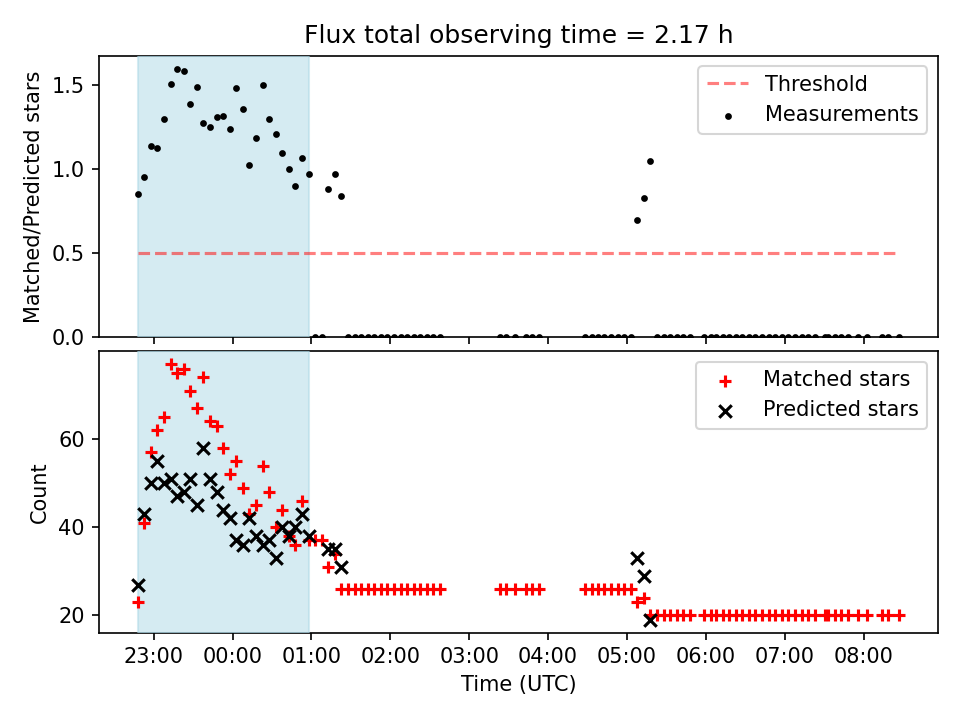 Flux total observing time = 2.17 h

Matched/Predicted stars

1.5
1.0
0.5
0.0

Threshold
Measurements

Count

60
40
20

Matched stars
Predicted stars

23:00 00:00 01:00 02:00 03:00 04:00 05:00 06:00 07:00 08:00

Time (UTC)